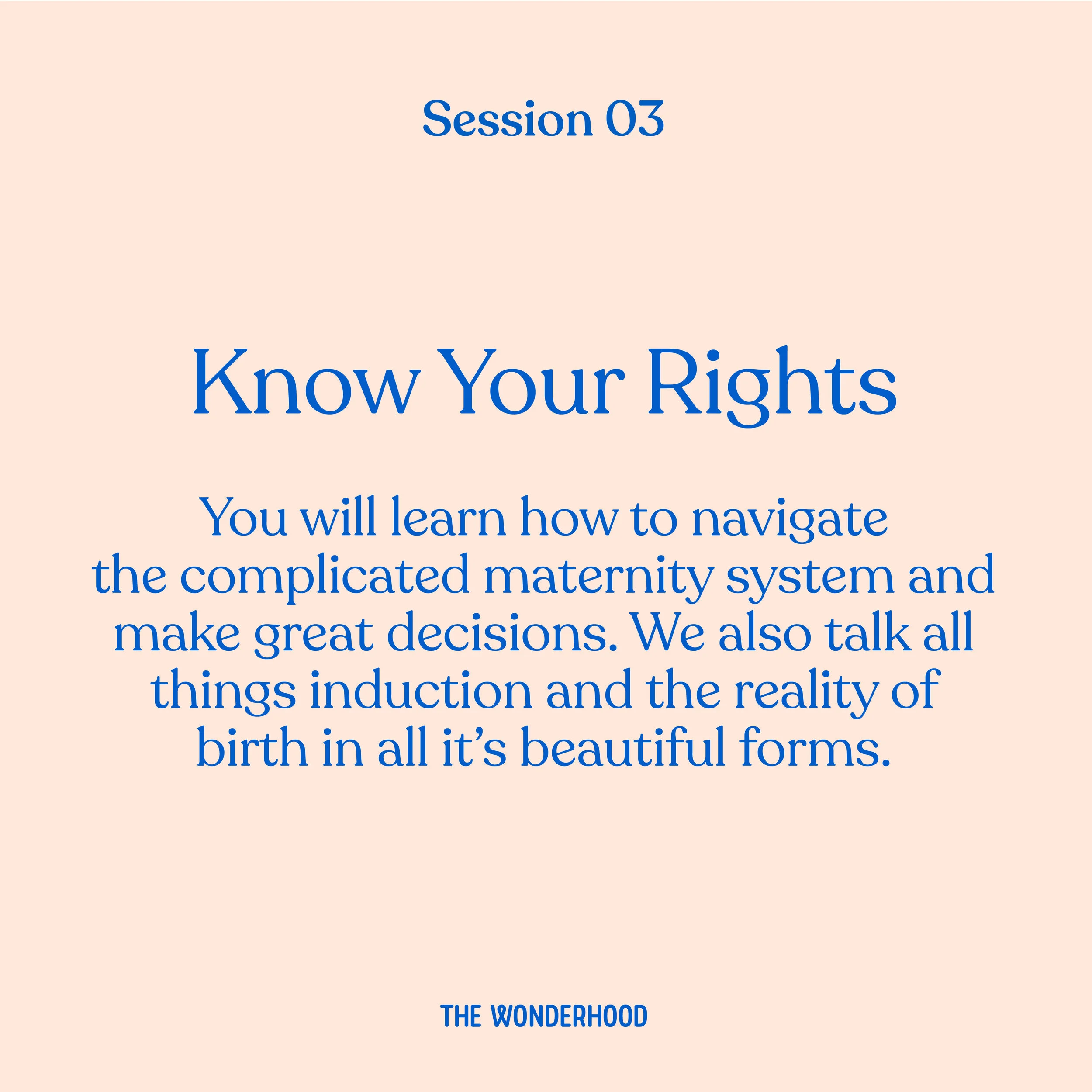 Session 03

Know Your Rights

You will learn how to navigate the complicated maternity system and make great decisions. We also talk all things induction and the reality of birth in all it's beautiful forms.

THE WONDERHOOD